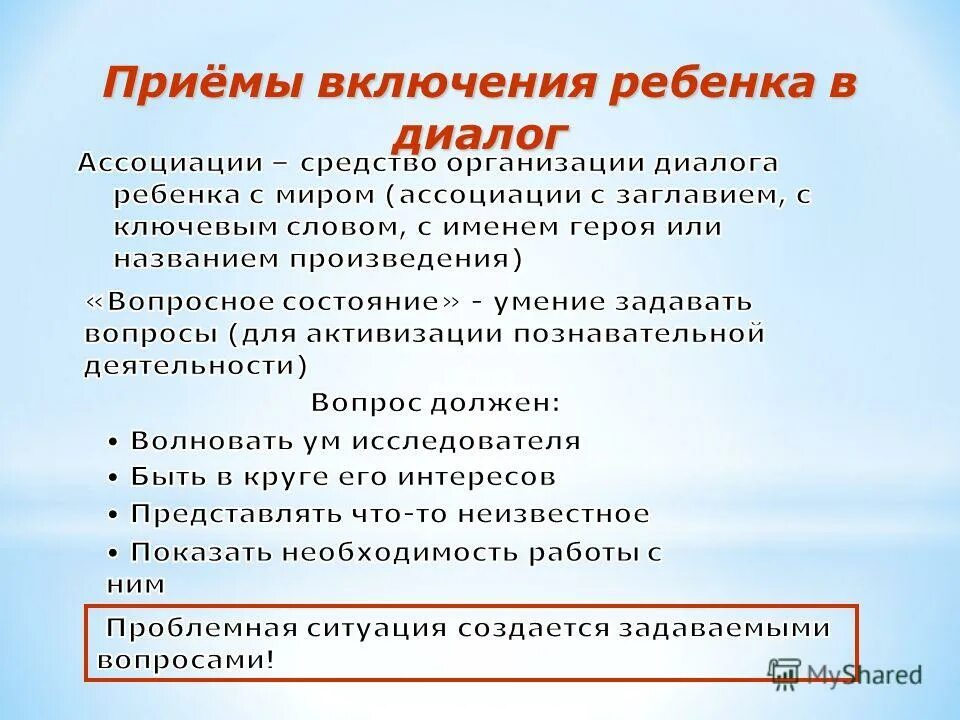 Приёмы включения ребенка в диалог

Ассоциации – средство организации диалога ребенка с миром (ассоциации с заглавием, с ключевым словом, с именем героя или названием произведения)

«Вопросное состояние» - умение задавать вопросы (для активизации познавательной деятельности)

Вопрос должен:

• Волновать ум исследователя
• Быть в круге его интересов
• Представлять что-то неизвестное
• Показать необходимость работы с ним

Проблемная ситуация создается задаваемыми вопросами!

MyShared